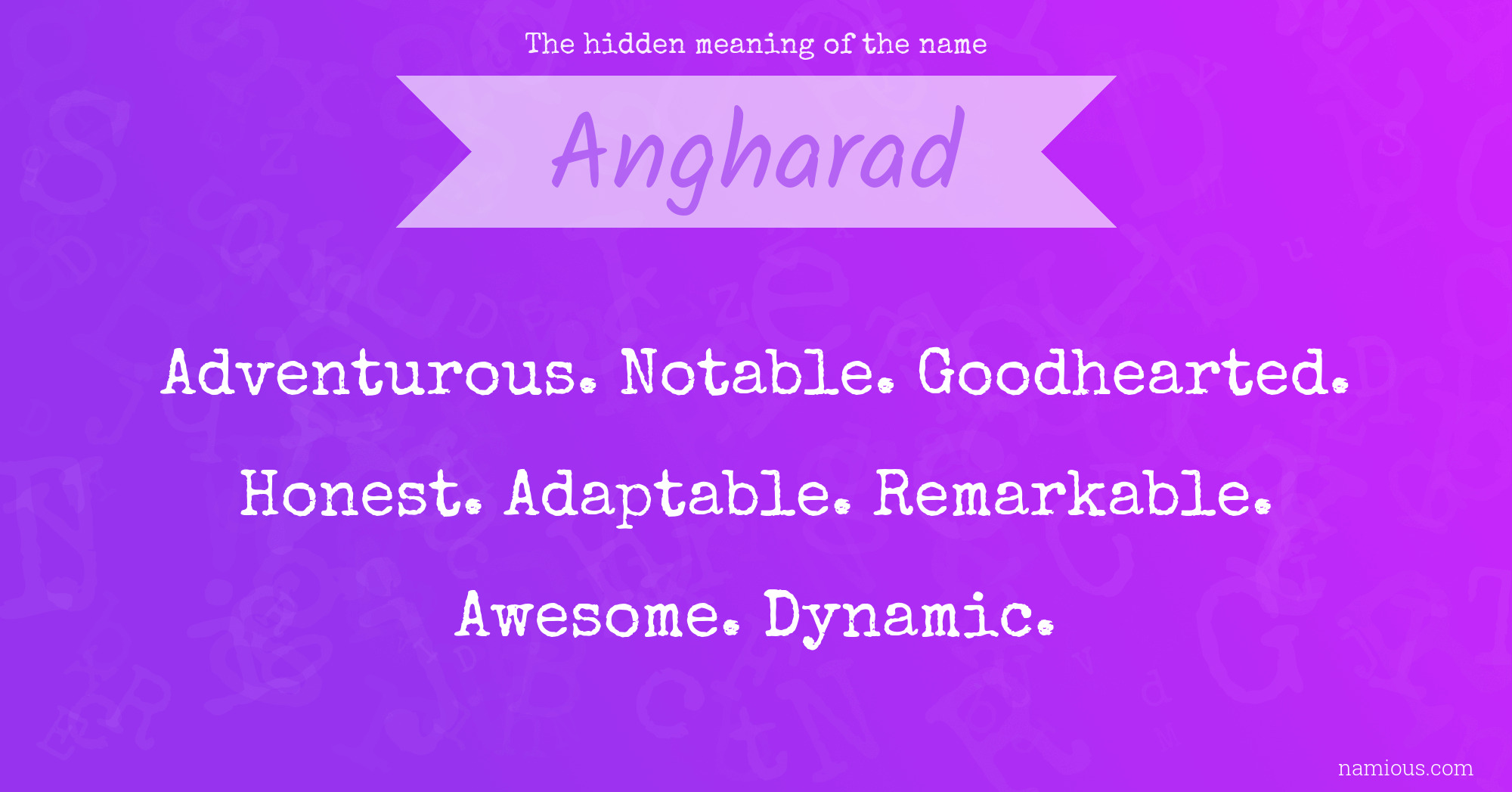 The hidden meaning of the name

Angharad

Adventurous. Notable. Goodhearted. Honest. Adaptable. Remarkable. Awesome. Dynamic.

namious.com